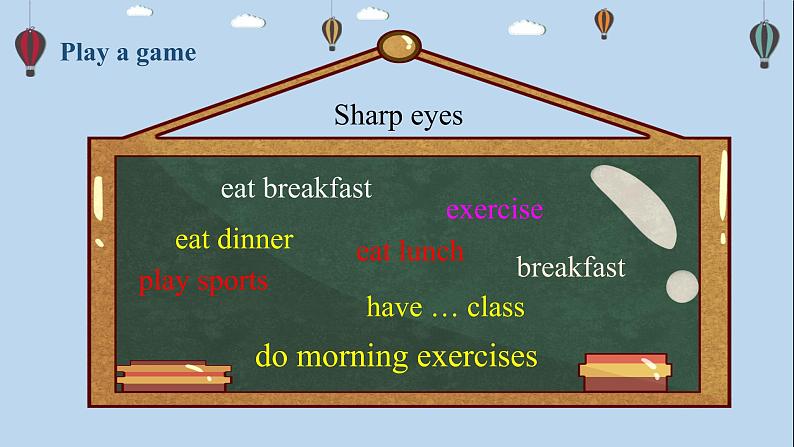 Play a game

Sharp eyes

eat breakfast

exercise

eat dinner

eat lunch

breakfast

play sports

have … class

do morning exercises